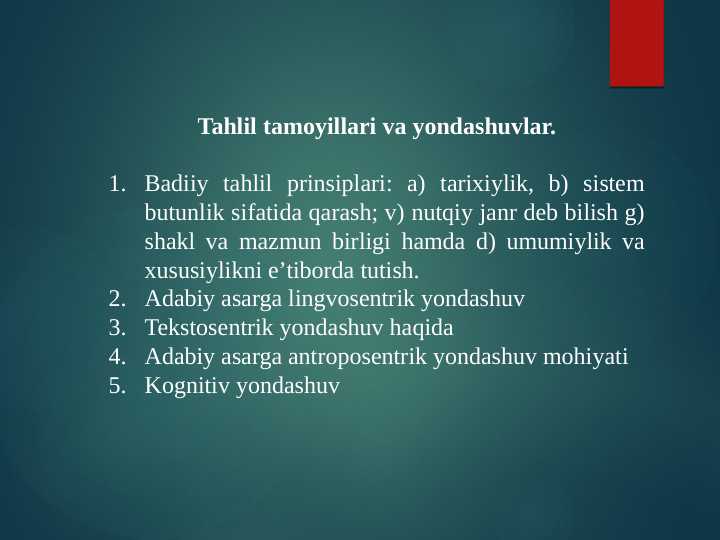 Tahlil tamoyillari va yondashuvlar.

1. Badiiy tahlil prinsiplari: a) tarixiylik, b) sistem butunlik sifatida qarash; v) nutqiy janr deb bilish g) shakl va mazmun birligi hamda d) umumiylik va xususiylikni e’tiborda tutish.
2. Adabiy asarga lingvosentrik yondashuv
3. Tekstosentrik yondashuv haqida
4. Adabiy asarga antroposentrik yondashuv mohiyati
5. Kognitiv yondashuv